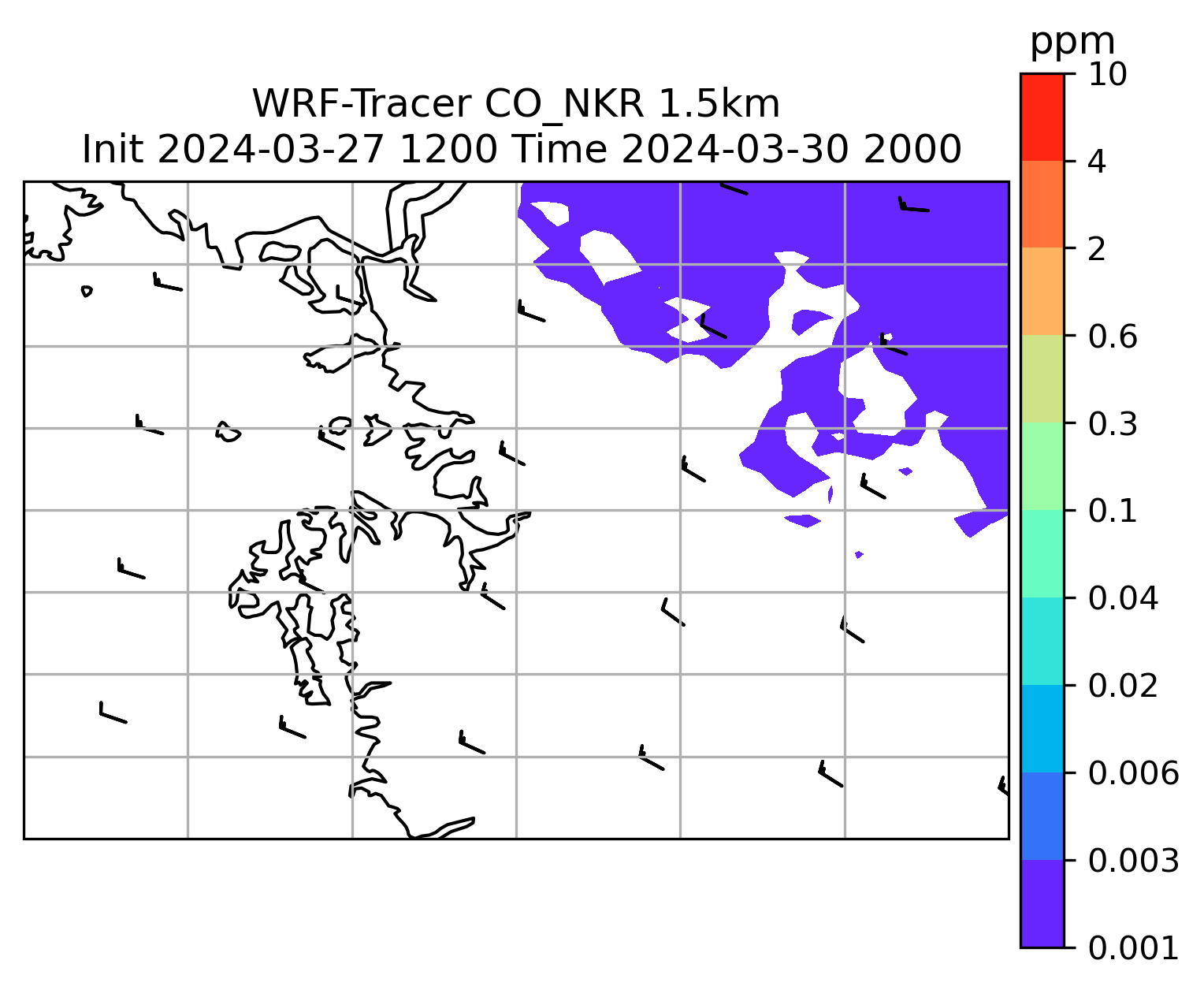 WRF-Tracer CO_NKR 1.5km
Init 2024-03-27 1200 Time 2024-03-30 2000

ppm
10
4
2
0.6
0.3
0.1
0.04
0.02
0.006
0.003
0.001